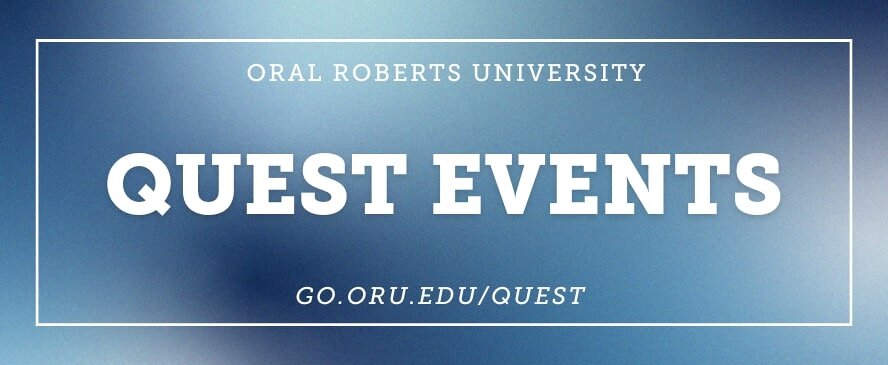 ORAL ROBERTS UNIVERSITY

QUEST EVENTS

GO.ORU.EDU/QUEST